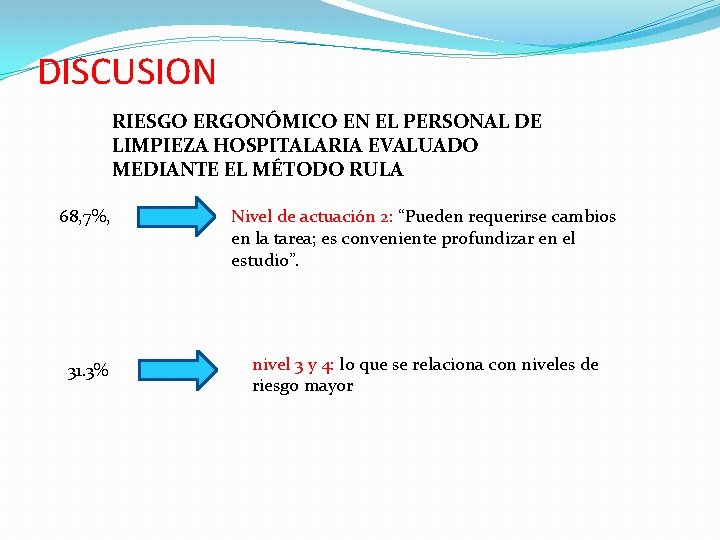 DISCUSION

RIESGO ERGONÓMICO EN EL PERSONAL DE LIMPIEZA HOSPITALARIA EVALUADO MEDIANTE EL MÉTODO RULA

68,7%,

Nivel de actuación 2: “Pueden requerirse cambios en la tarea; es conveniente profundizar en el estudio”.

31.3%

nivel 3 y 4: lo que se relaciona con niveles de riesgo mayor